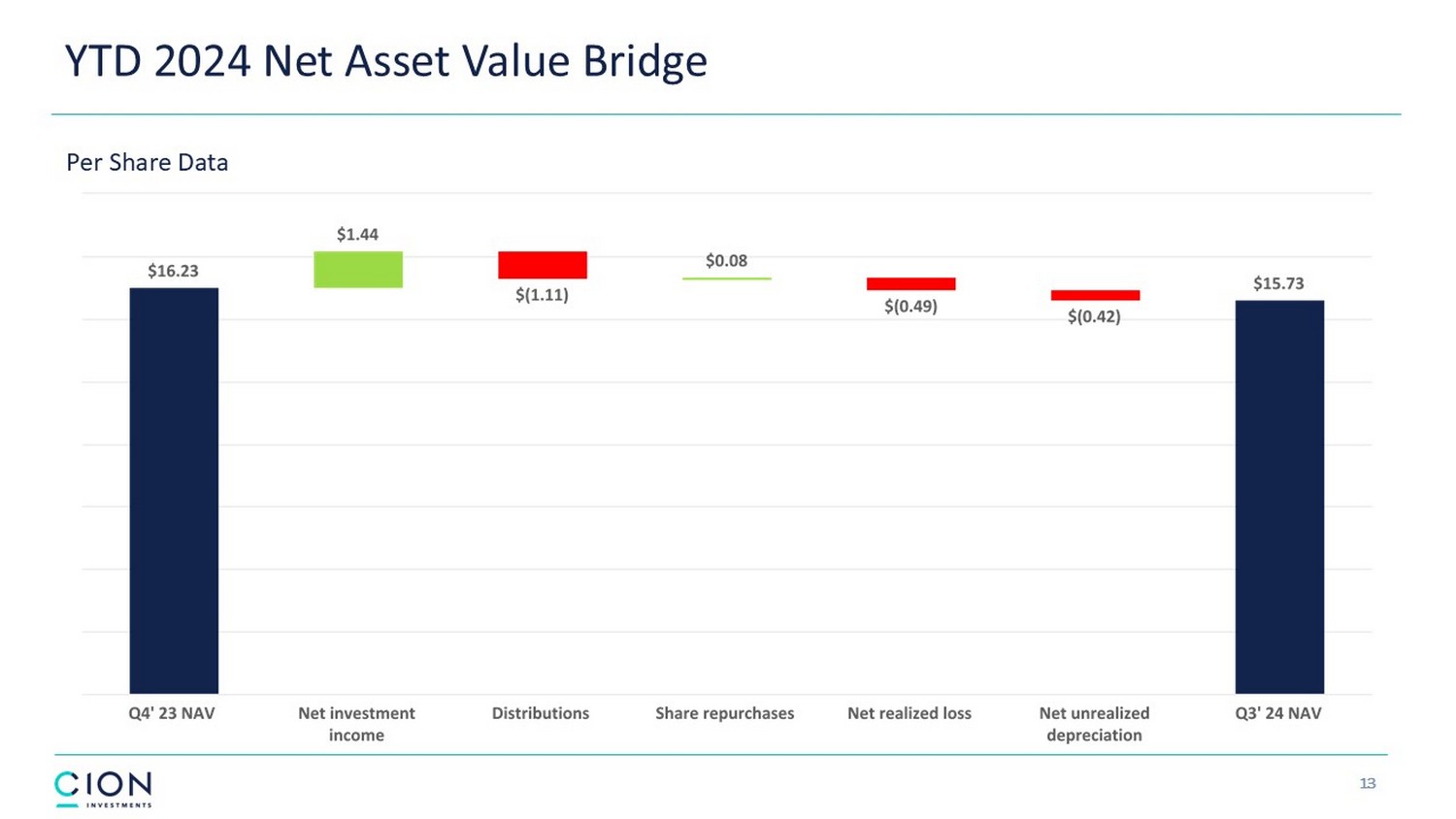 YTD 2024 Net Asset Value Bridge

Per Share Data

$16.23
$1.44
$(1.11)
$0.08
$(0.49)
$(0.42)
$15.73

Q4' 23 NAV
Net investment income
Distributions
Share repurchases
Net realized loss
Net unrealized depreciation
Q3' 24 NAV

CION INVESTMENTS

13